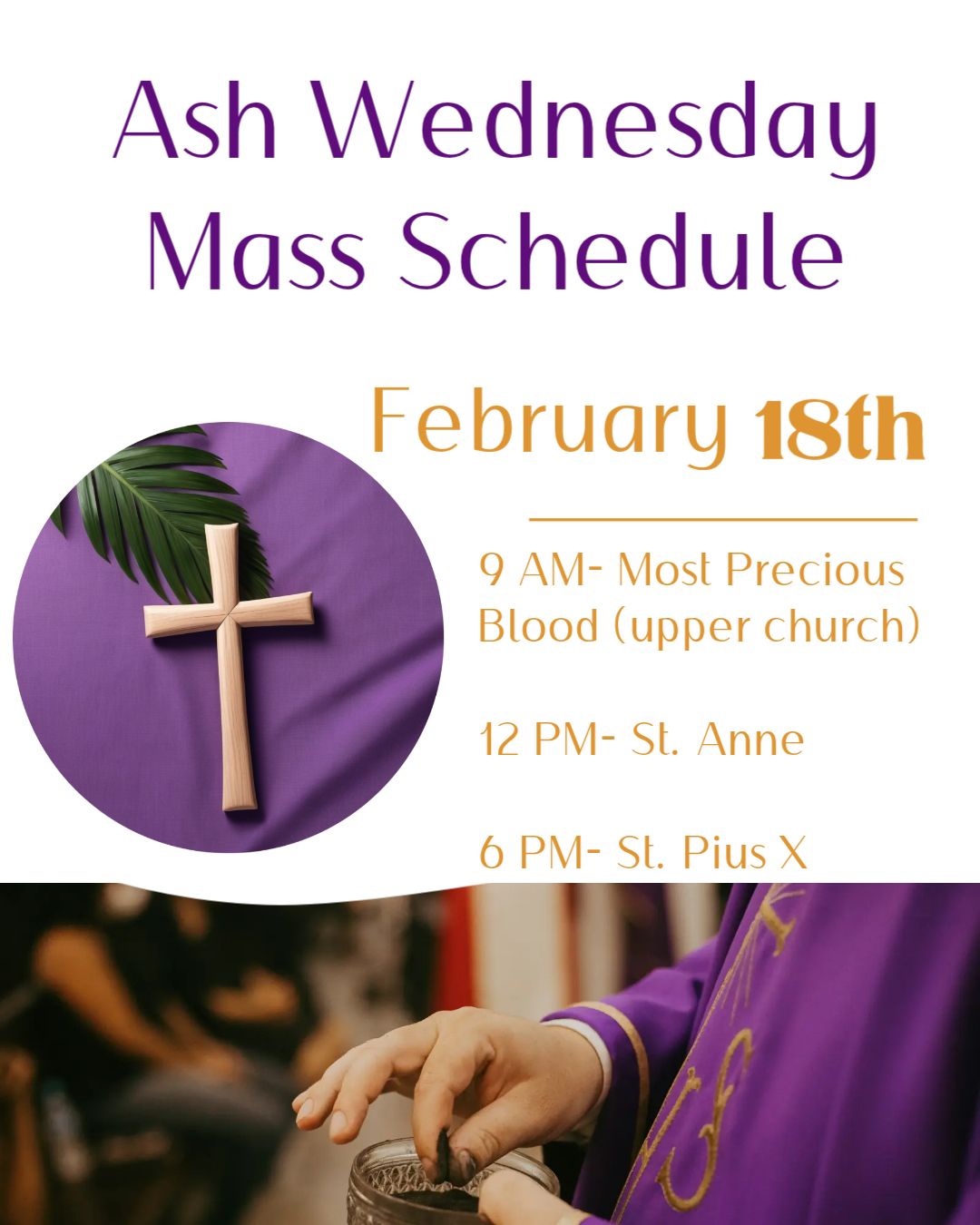 Ash Wednesday Mass Schedule

February 18th

9 AM- Most Precious Blood (upper church)

12 PM- St. Anne

6 PM- St. Pius X